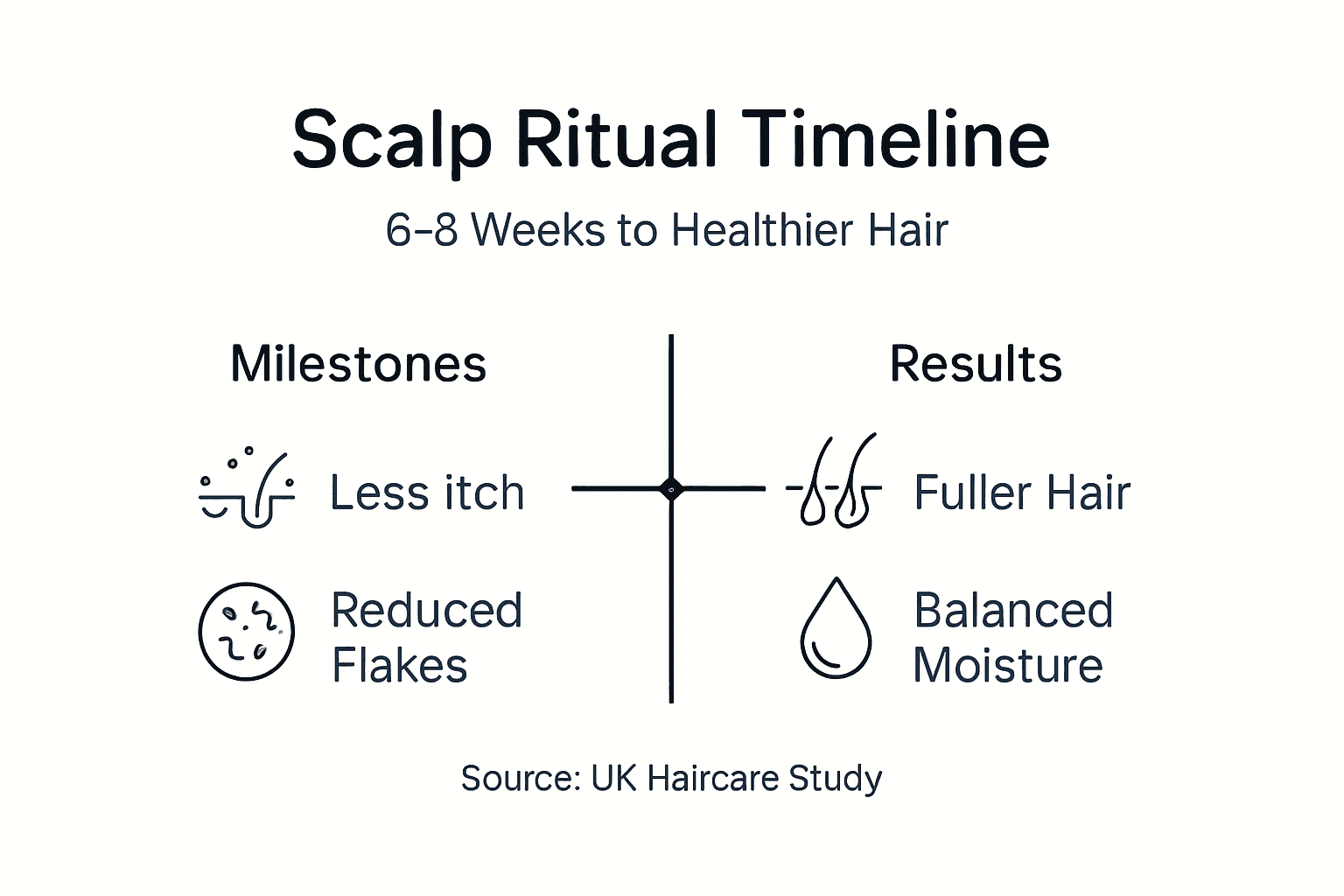 Scalp Ritual Timeline

6–8 Weeks to Healthier Hair

Milestones

Less itch

Reduced Flakes

Results

Fuller Hair

Balanced Moisture

Source: UK Haircare Study